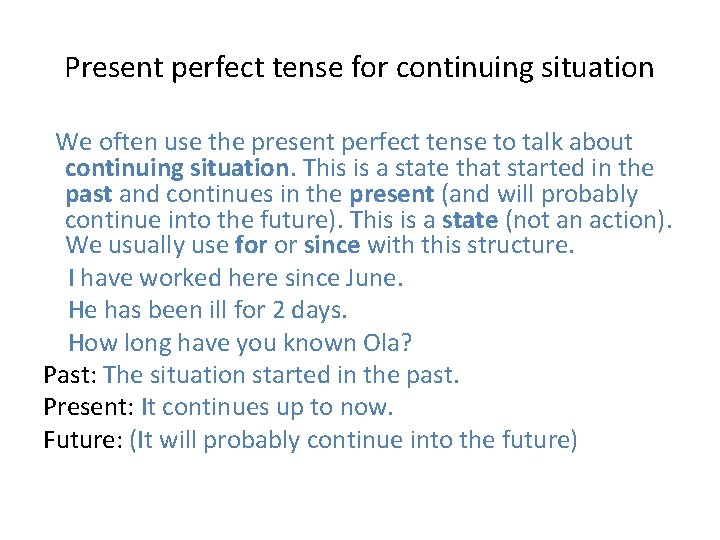 Present perfect tense for continuing situation

We often use the present perfect tense to talk about continuing situation. This is a state that started in the past and continues in the present (and will probably continue into the future). This is a state (not an action). We usually use for or since with this structure.

I have worked here since June.

He has been ill for 2 days.

How long have you known Ola?

Past: The situation started in the past.

Present: It continues up to now.

Future: (It will probably continue into the future)